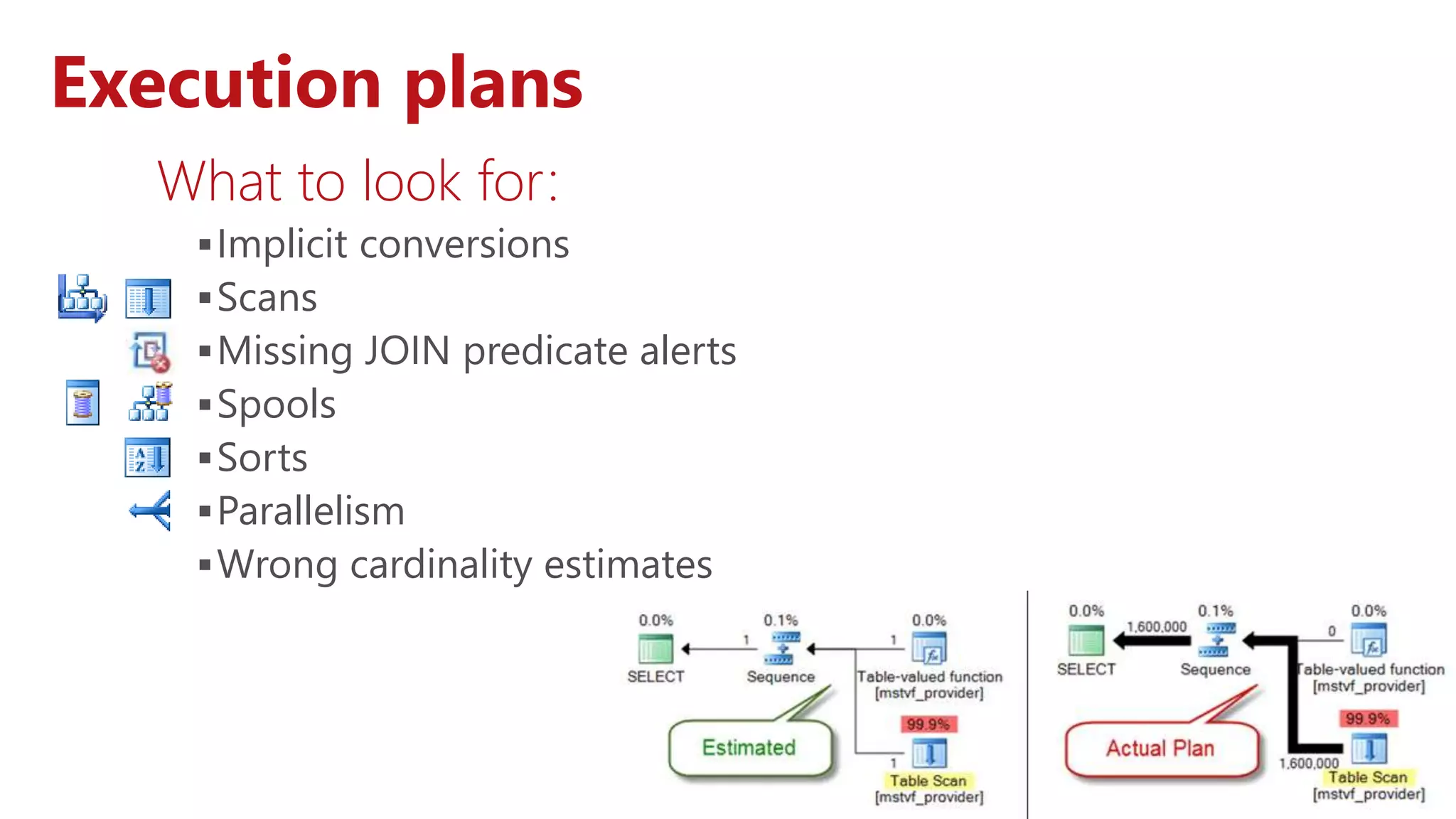 Execution plans

What to look for:

▪ Implicit conversions
▪ Scans
▪ Missing JOIN predicate alerts
▪ Spools
▪ Sorts
▪ Parallelism
▪ Wrong cardinality estimates

0.0%
SELECT
1
0.1%
Sequence
1
0.0%
Table-valued function [mstvf_provider]
99.9%
1
Table Scan [mstvf_provider]
Estimated

0.0%
SELECT
1,600,000
0.1%
Sequence
0
0.0%
Table-valued function [mstvf_provider]
99.9%
1,600,000
Table Scan [mstvf_provider]
Actual Plan